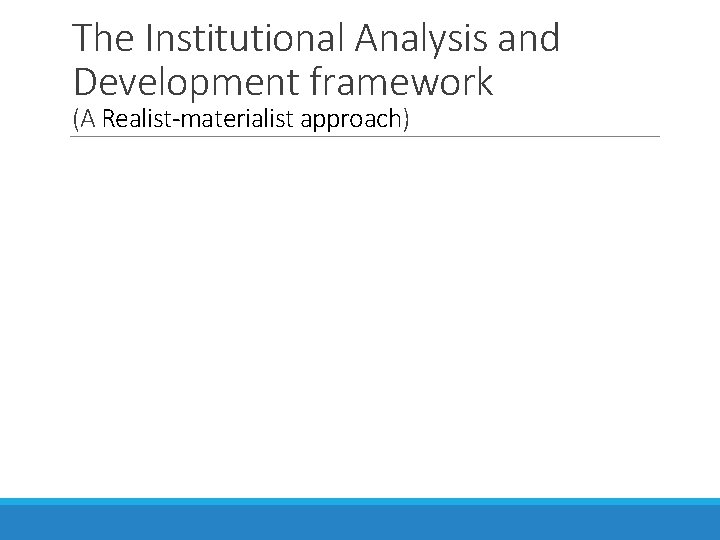 The Institutional Analysis and Development framework
(A Realist-materialist approach)